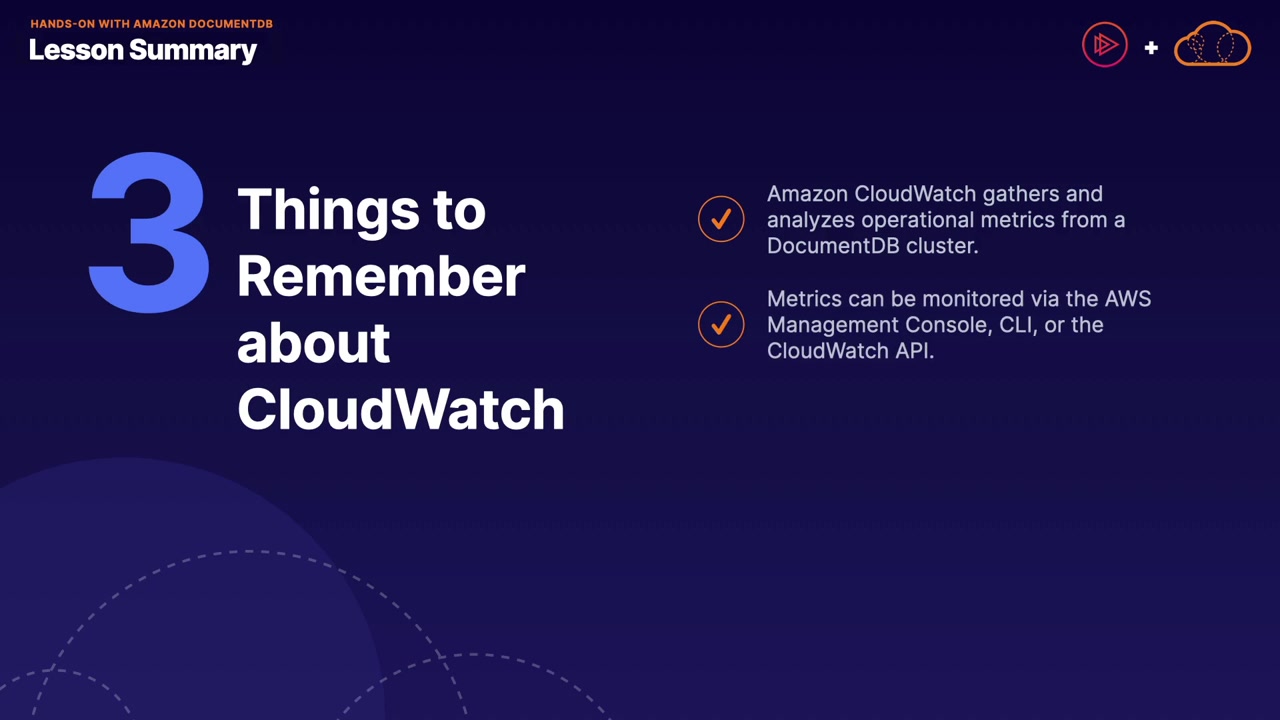 HANDS-ON WITH AMAZON DOCUMENTDB
Lesson Summary

+

3 Things to Remember about CloudWatch

Amazon CloudWatch gathers and analyzes operational metrics from a DocumentDB cluster.

Metrics can be monitored via the AWS Management Console, CLI, or the CloudWatch API.